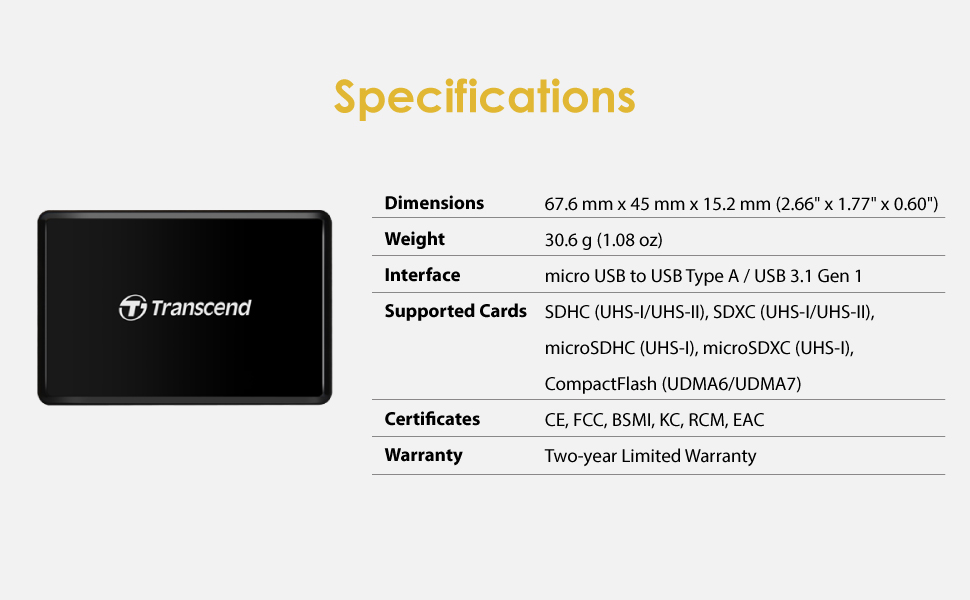 Specifications

Transcend

| Dimensions | 67.6 mm x 45 mm x 15.2 mm (2.66" x 1.77" x 0.60") |
|---|---|
| Weight | 30.6 g (1.08 oz) |
| Interface | micro USB to USB Type A / USB 3.1 Gen 1 |
| Supported Cards | SDHC (UHS-I/UHS-II), SDXC (UHS-I/UHS-II), microSDHC (UHS-I), microSDXC (UHS-I), CompactFlash (UDMA6/UDMA7) |
| Certificates | CE, FCC, BSMI, KC, RCM, EAC |
| Warranty | Two-year Limited Warranty |